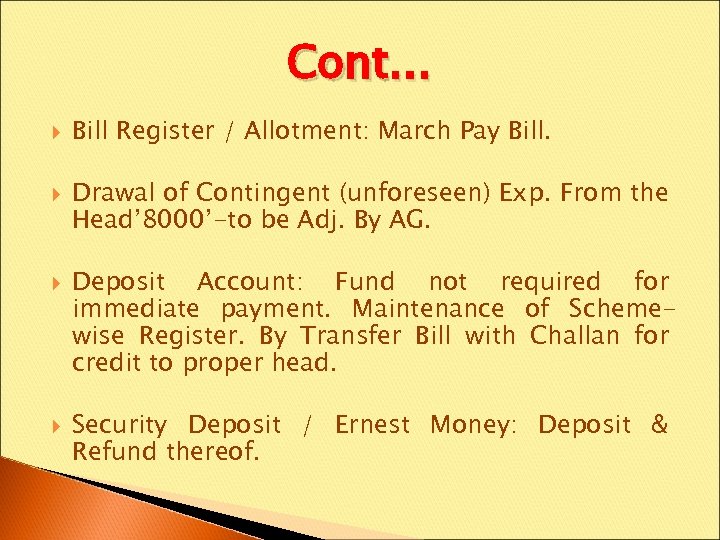 Cont…

Bill Register / Allotment: March Pay Bill.

Drawal of Contingent (unforeseen) Exp. From the Head'8000'-to be Adj. By AG.

Deposit Account: Fund not required for immediate payment. Maintenance of Scheme-wise Register. By Transfer Bill with Challan for credit to proper head.

Security Deposit / Ernest Money: Deposit & Refund thereof.